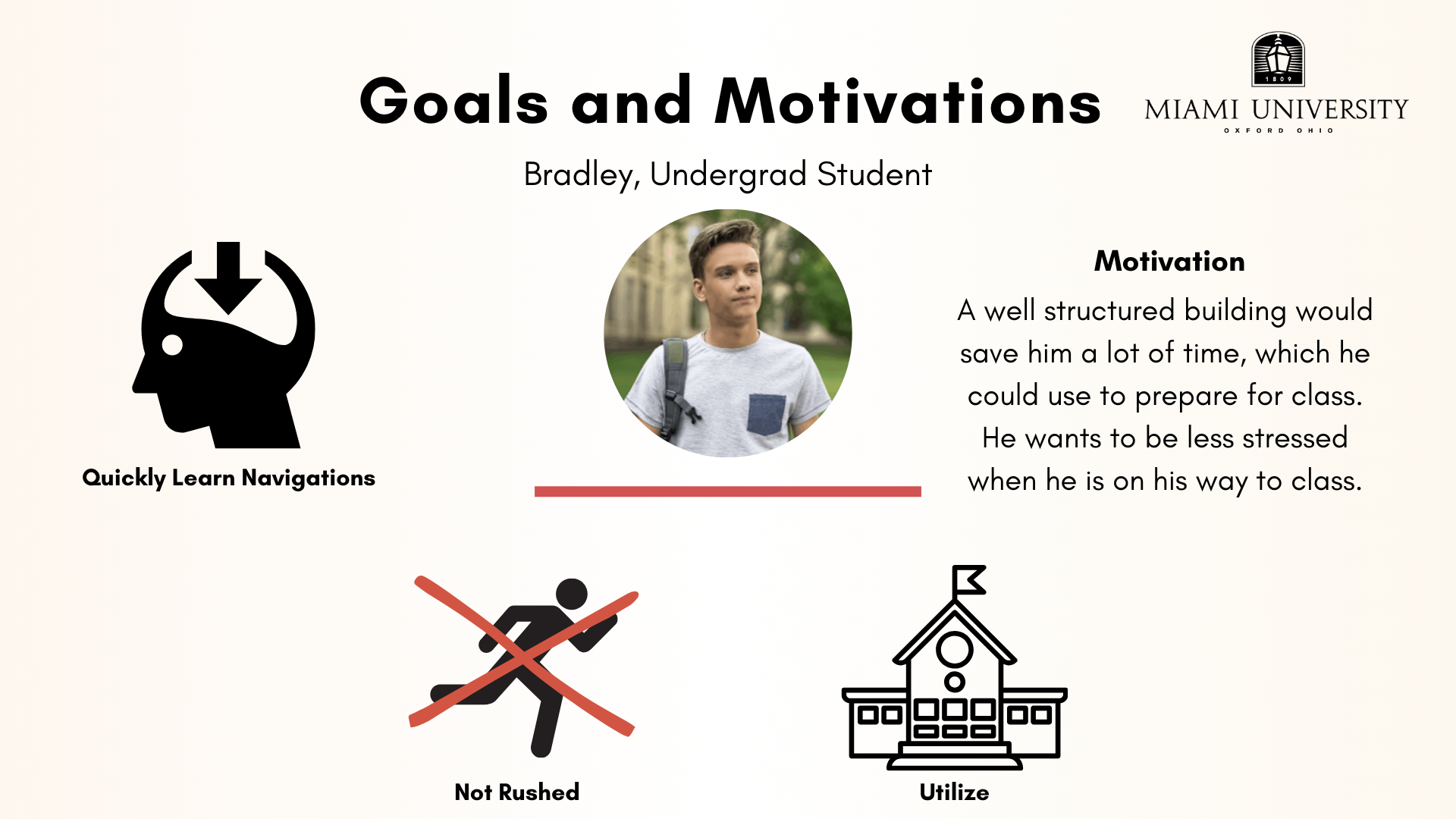 Goals and Motivations

1809
MIAMI UNIVERSITY
OXFORD OHIO

Bradley, Undergrad Student

Quickly Learn Navigations

Motivation

A well structured building would save him a lot of time, which he could use to prepare for class. He wants to be less stressed when he is on his way to class.

Not Rushed

Utilize